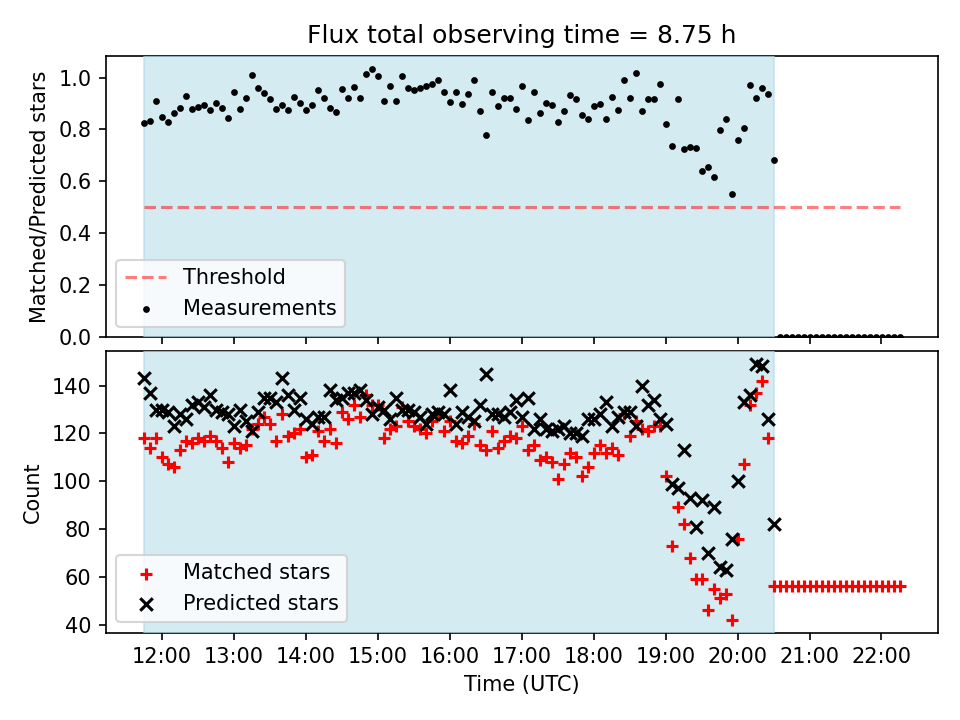 Flux total observing time = 8.75 h

Matched/Predicted stars

1.0
0.8
0.6
0.4
0.2
0.0

Threshold
Measurements

Count

140
120
100
80
60
40

Matched stars
Predicted stars

12:00 13:00 14:00 15:00 16:00 17:00 18:00 19:00 20:00 21:00 22:00

Time (UTC)